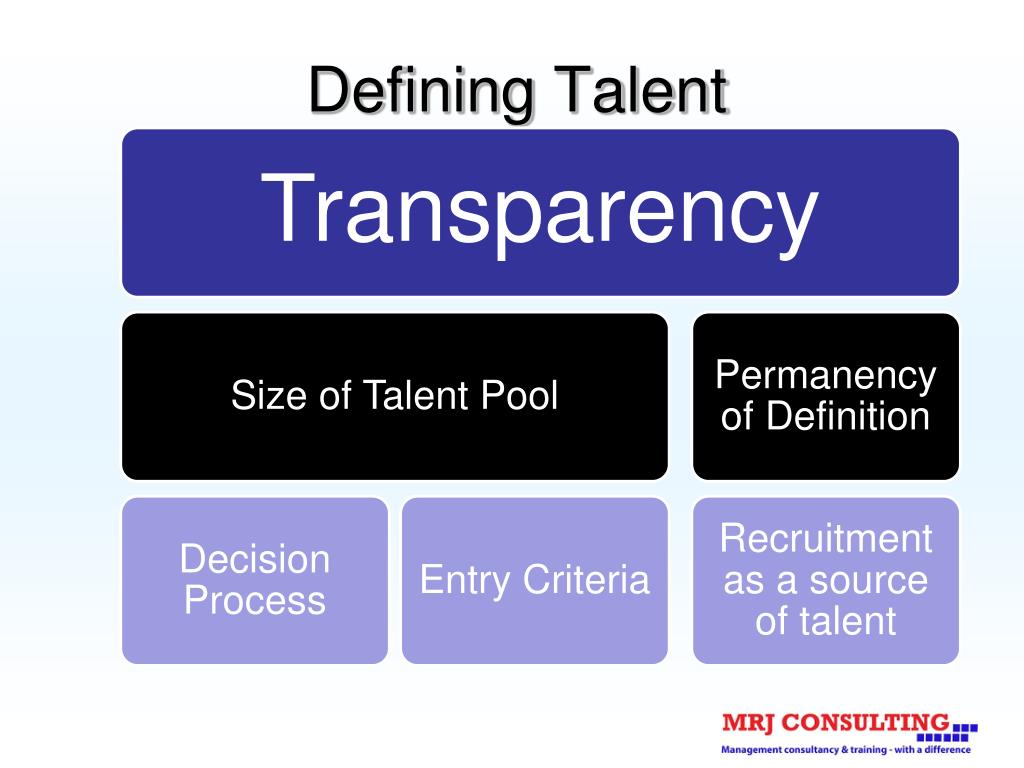 Defining Talent

Transparency

Size of Talent Pool

Permanency of Definition

Decision Process

Entry Criteria

Recruitment as a source of talent

MRJ CONSULTING
Management consultancy & training - with a difference